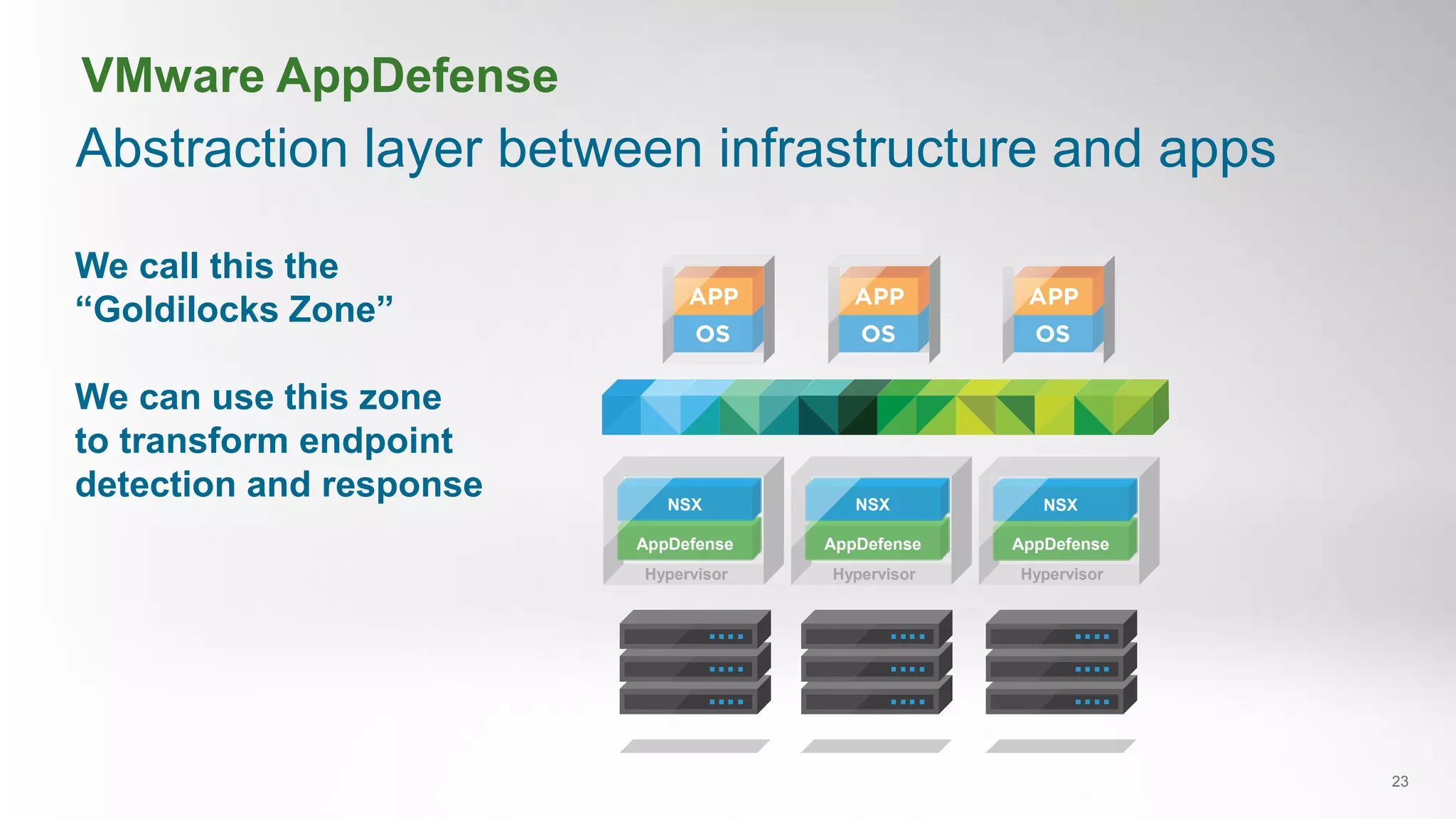 VMware AppDefense

Abstraction layer between infrastructure and apps

We call this the “Goldilocks Zone”

We can use this zone to transform endpoint detection and response

APP
OS

APP
OS

APP
OS

NSX
AppDefense
Hypervisor

NSX
AppDefense
Hypervisor

NSX
AppDefense
Hypervisor

23